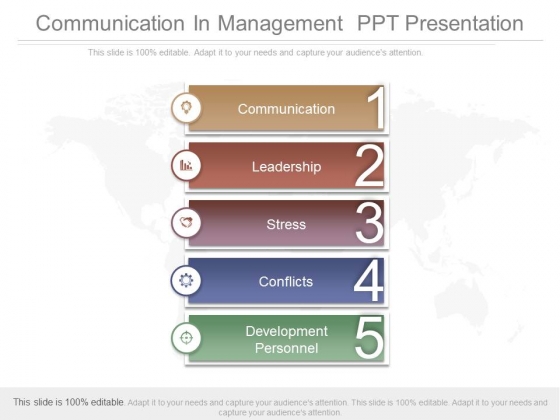 Communication In Management PPT Presentation

This slide is 100% editable. Adapt it to your needs and capture your audience's attention.

Communication 1

Leadership 2

Stress 3

Conflicts 4

Development Personnel 5

This slide is 100% editable. Adapt it to your needs and capture your audience's attention. This slide is 100% editable. Adapt it to your needs and capture your audience's attention.